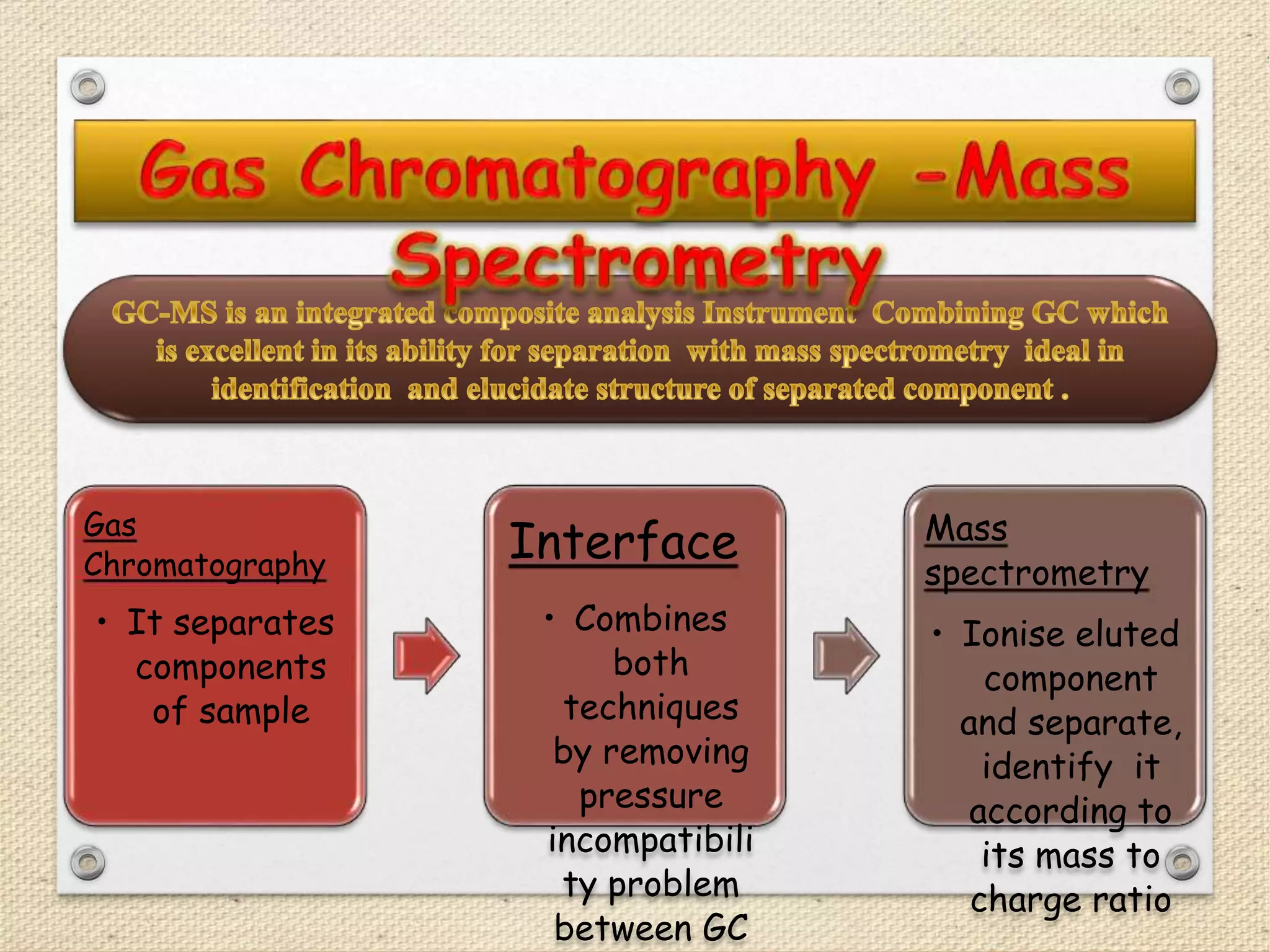 Gas Chromatography -Mass Spectrometry

GC-MS is an integrated composite analysis Instrument Combining GC which is excellent in its ability for separation with mass spectrometry ideal in identification and elucidate structure of separated component .

Gas Chromatography

• It separates components of sample

Interface

• Combines both techniques by removing pressure incompatibility problem between GC

Mass spectrometry

• Ionise eluted component and separate, identify it according to its mass to charge ratio